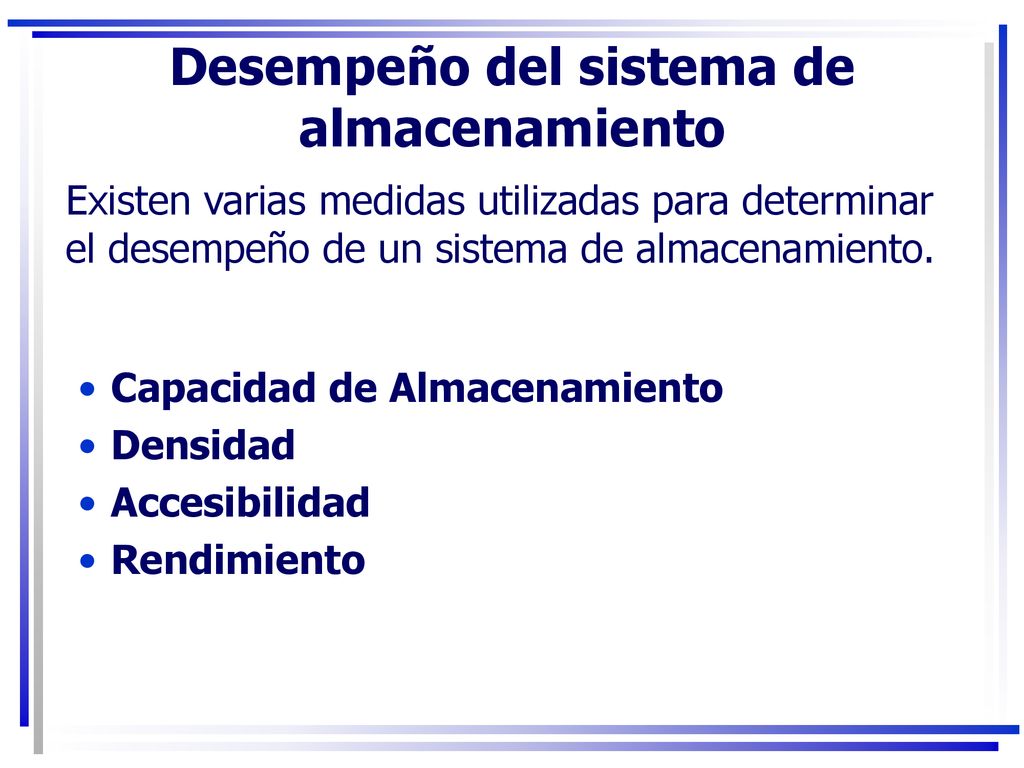 Desempeño del sistema de almacenamiento

Existen varias medidas utilizadas para determinar el desempeño de un sistema de almacenamiento.

• Capacidad de Almacenamiento
• Densidad
• Accesibilidad
• Rendimiento